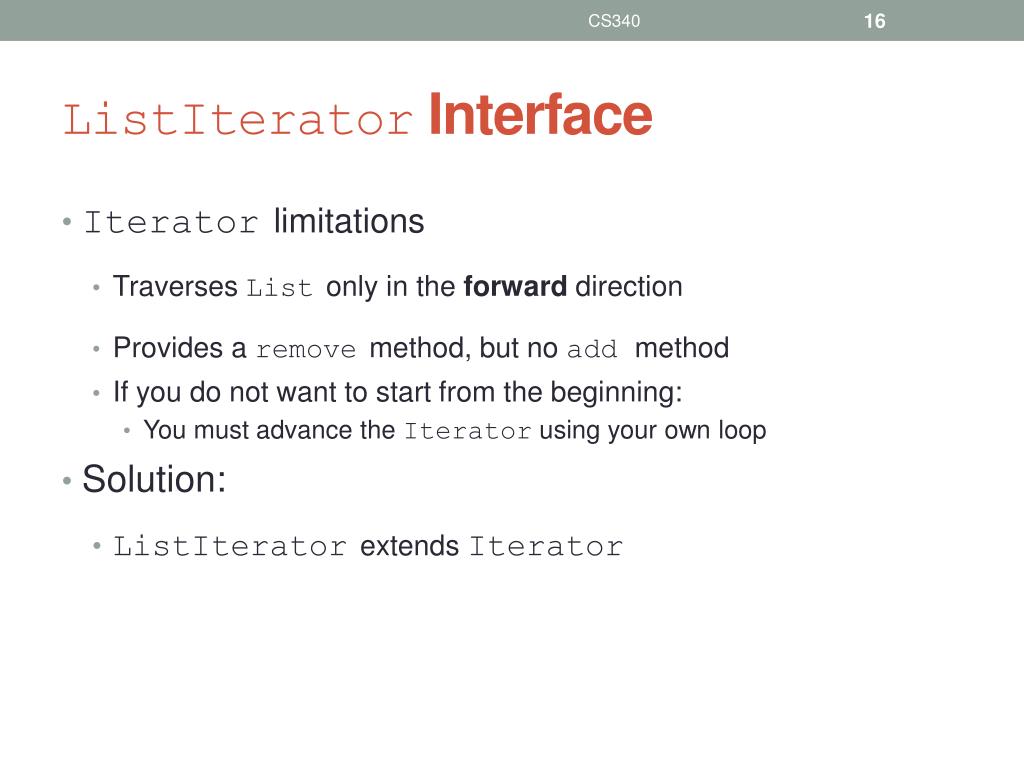 CS340

16

ListIterator Interface

• Iterator limitations

• Traverses List only in the forward direction

• Provides a remove method, but no add method

• If you do not want to start from the beginning:

• You must advance the Iterator using your own loop

• Solution:

• ListIterator extends Iterator